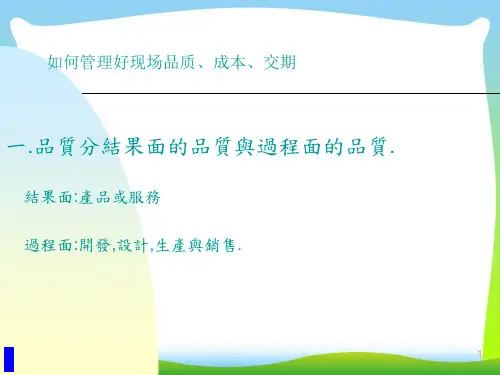 如何管理好现场品质、成本、交期

一.品質分結果面的品質與過程面的品質.

結果面:產品或服務

過程面:開發,設計,生產與銷售.

1